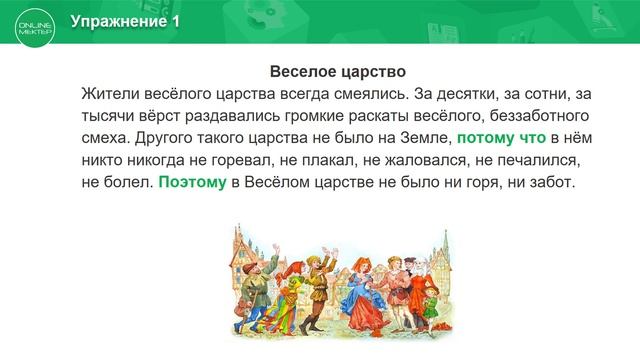 ONLINE MEKTEP

Упражнение 1

Веселое царство

Жители весёлого царства всегда смеялись. За десятки, за сотни, за тысячи вёрст раздавались громкие раскаты весёлого, беззаботного смеха. Другого такого царства не было на Земле, потому что в нём никто никогда не горевал, не плакал, не жаловался, не печалился, не болел. Поэтому в Весёлом царстве не было ни горя, ни забот.